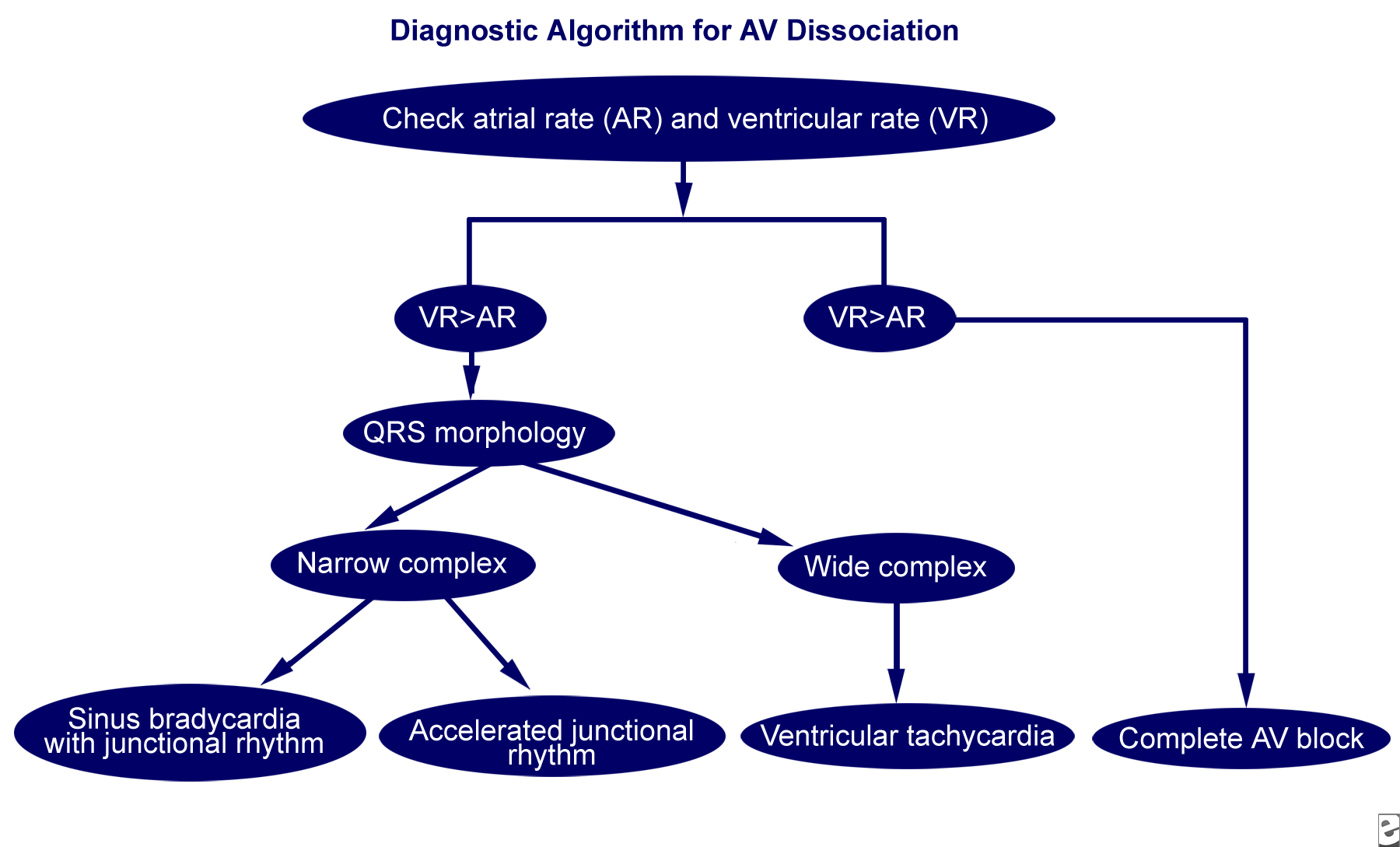 Diagnostic Algorithm for AV Dissociation

Check atrial rate (AR) and ventricular rate (VR)

VR>AR

VR>AR

QRS morphology

Narrow complex

Wide complex

Sinus bradycardia with junctional rhythm

Accelerated junctional rhythm

Ventricular tachycardia

Complete AV block